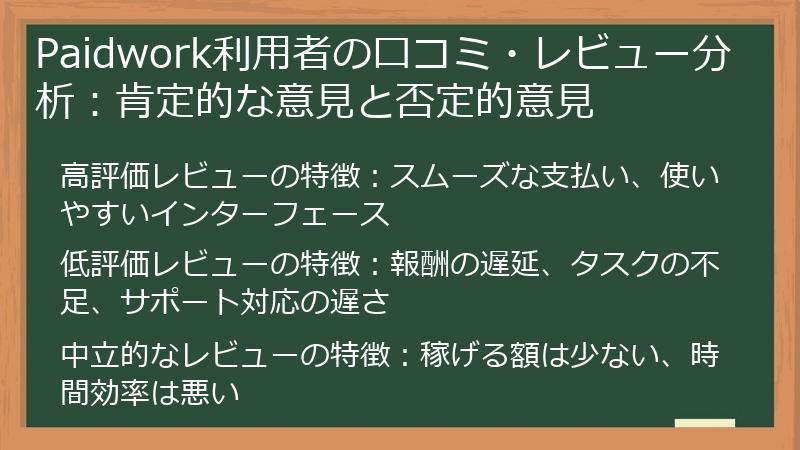 Paidwork利用者の口コミ・レビュー分析：肯定的な意見と否定的意見

高評価レビューの特徴：スムーズな支払い、使いやすいインターフェース

低評価レビューの特徴：報酬の遅延、タスクの不足、サポート対応の遅さ

中立的なレビューの特徴：稼げる額は少ない、時間効率は悪い